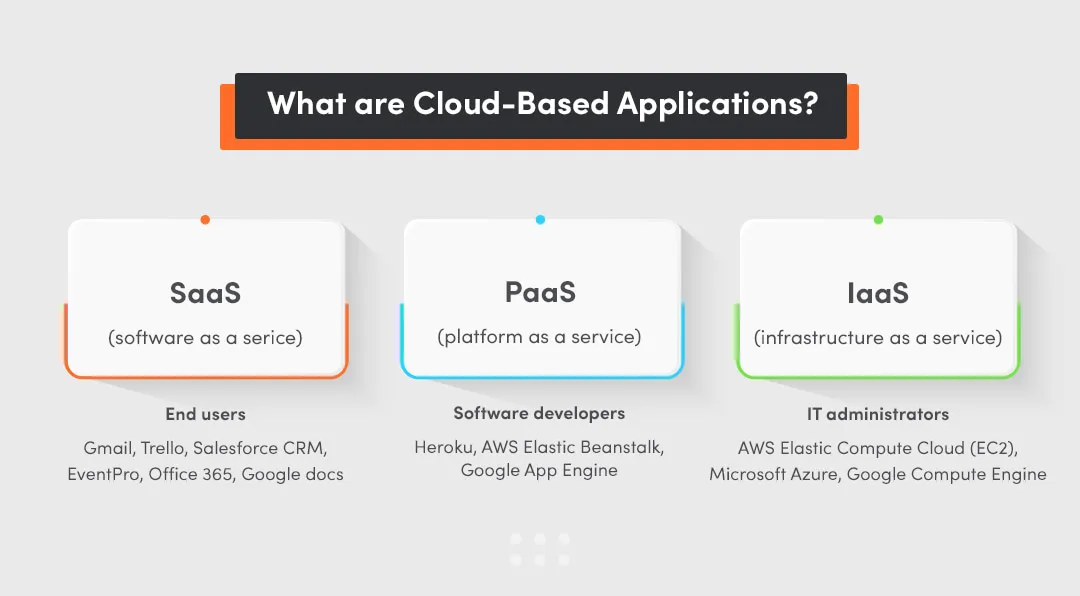 What are Cloud-Based Applications?

SaaS
(software as a serice)

End users
Gmail, Trello, Salesforce CRM, EventPro, Office 365, Google docs

PaaS
(platform as a service)

Software developers
Heroku, AWS Elastic Beanstalk, Google App Engine

IaaS
(infrastructure as a service)

IT administrators
AWS Elastic Compute Cloud (EC2), Microsoft Azure, Google Compute Engine